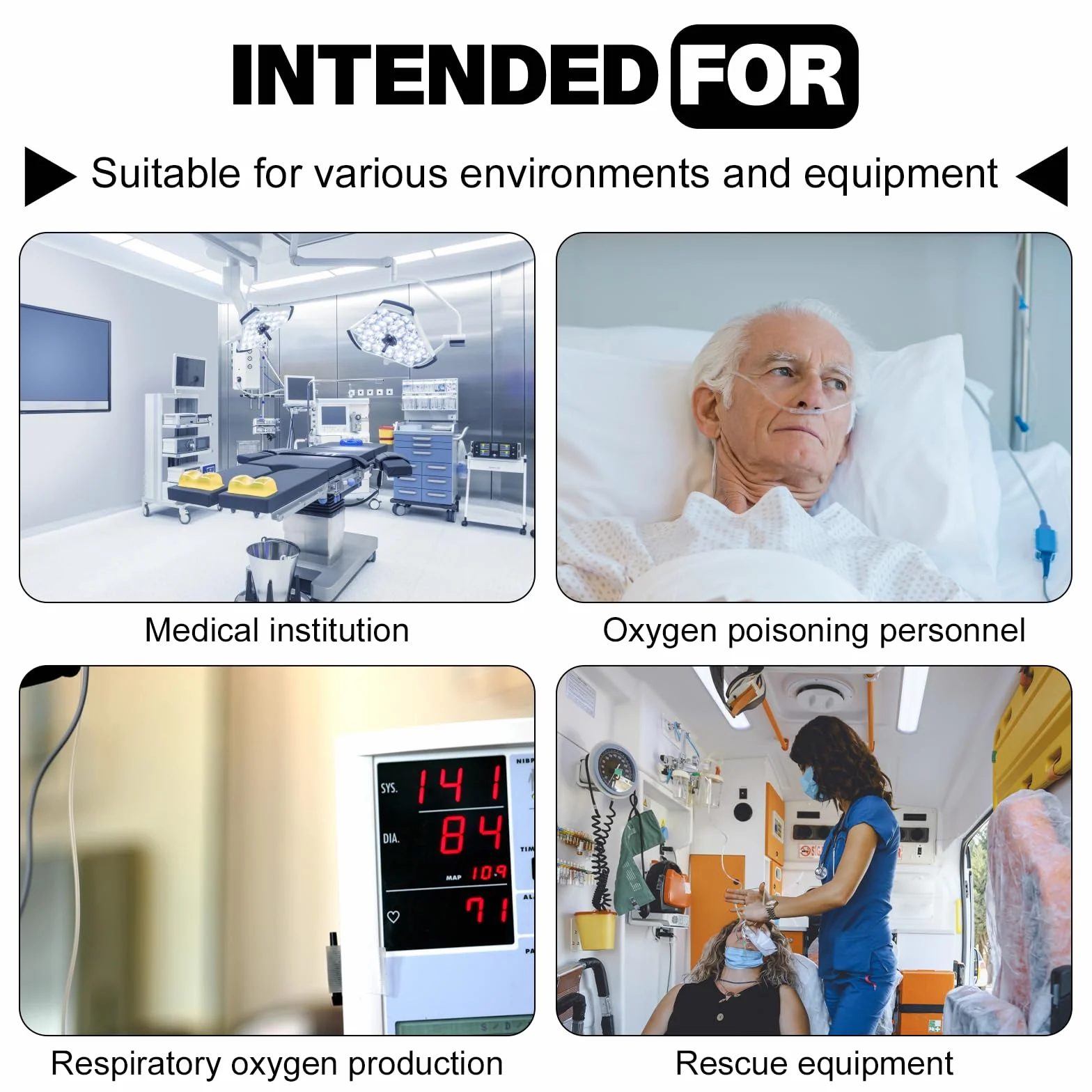 INTENDED FOR

Suitable for various environments and equipment

Medical institution

Oxygen poisoning personnel

SYS. 141
DIA. 84
MAP 109
71

Respiratory oxygen production

Rescue equipment